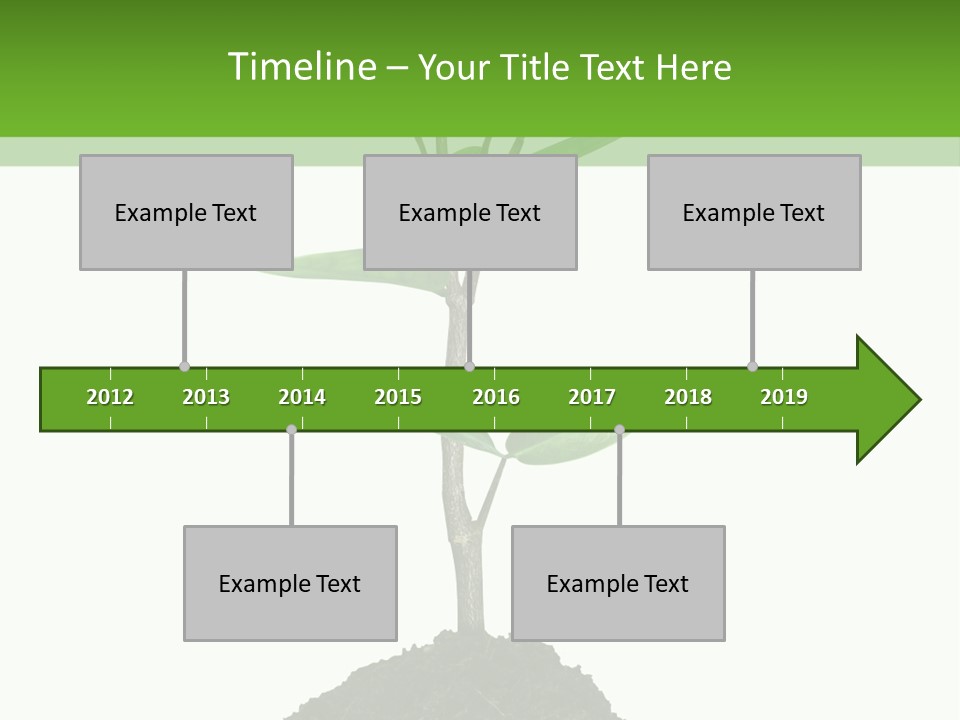 Timeline – Your Title Text Here

Example Text

Example Text

Example Text

2012 2013 2014 2015 2016 2017 2018 2019

Example Text

Example Text